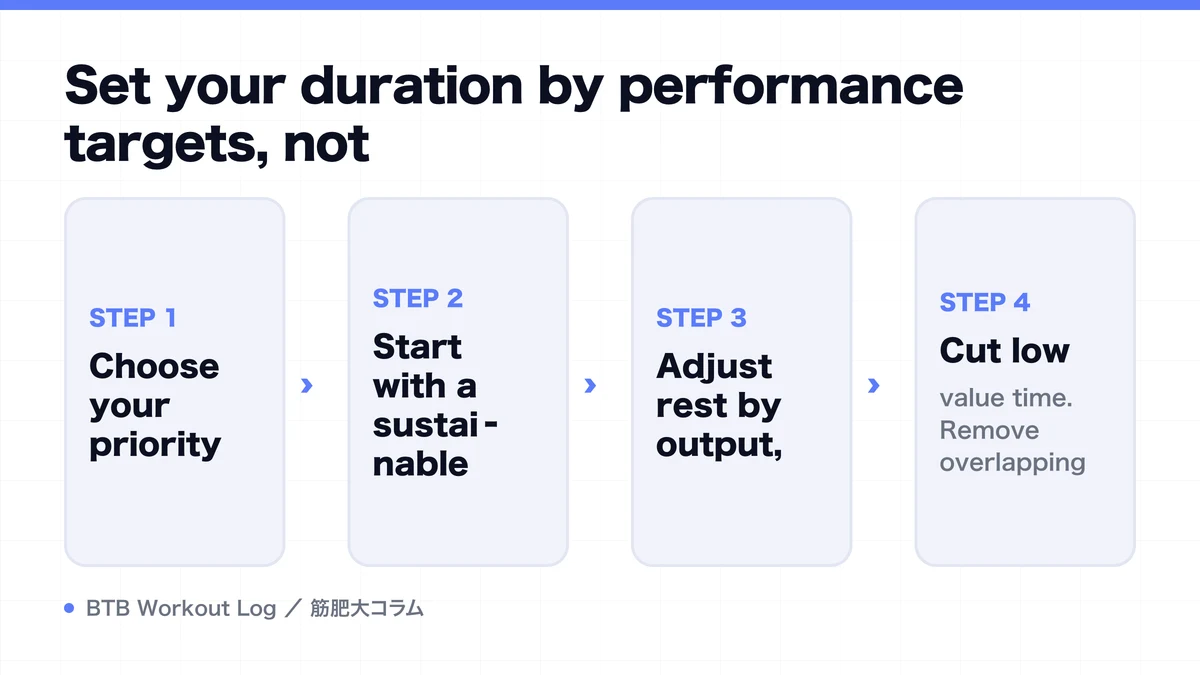 Set your duration by performance targets, not

STEP 1
Choose your priority

›

STEP 2
Start with a sustainable

›

STEP 3
Adjust rest by output,

›

STEP 4
Cut low
value time. Remove overlapping

BTB Workout Log ／ 筋肥大コラム